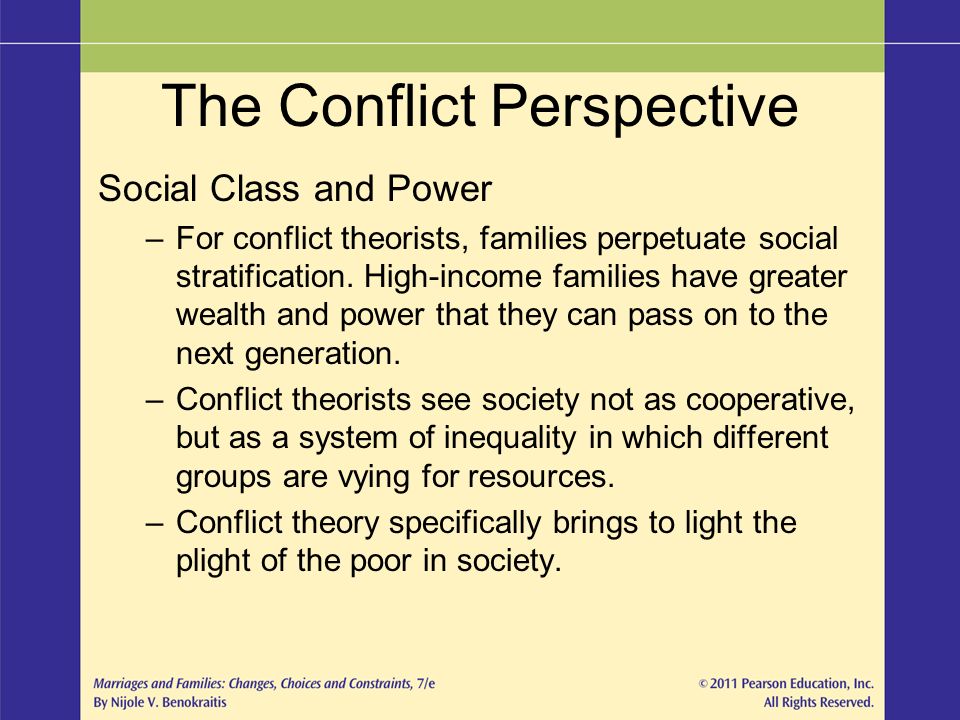 The Conflict Perspective

Social Class and Power

– For conflict theorists, families perpetuate social stratification. High-income families have greater wealth and power that they can pass on to the next generation.

– Conflict theorists see society not as cooperative, but as a system of inequality in which different groups are vying for resources.

– Conflict theory specifically brings to light the plight of the poor in society.

Marriages and Families: Changes, Choices and Constraints, 7/e
By Nijole V. Benokraitis

© 2011 Pearson Education, Inc.
All Rights Reserved.